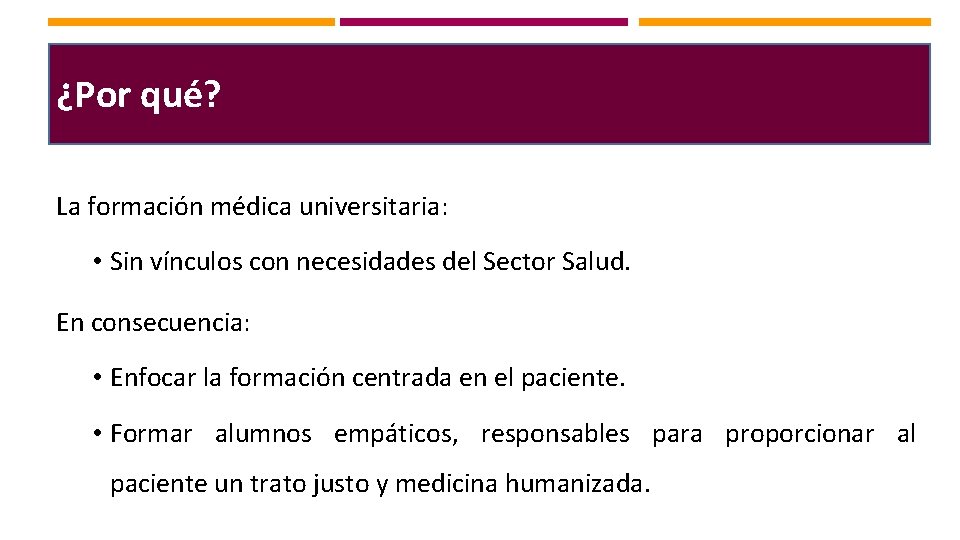 ¿Por qué?

La formación médica universitaria:

• Sin vínculos con necesidades del Sector Salud.

En consecuencia:

• Enfocar la formación centrada en el paciente.

• Formar alumnos empáticos, responsables para proporcionar al paciente un trato justo y medicina humanizada.